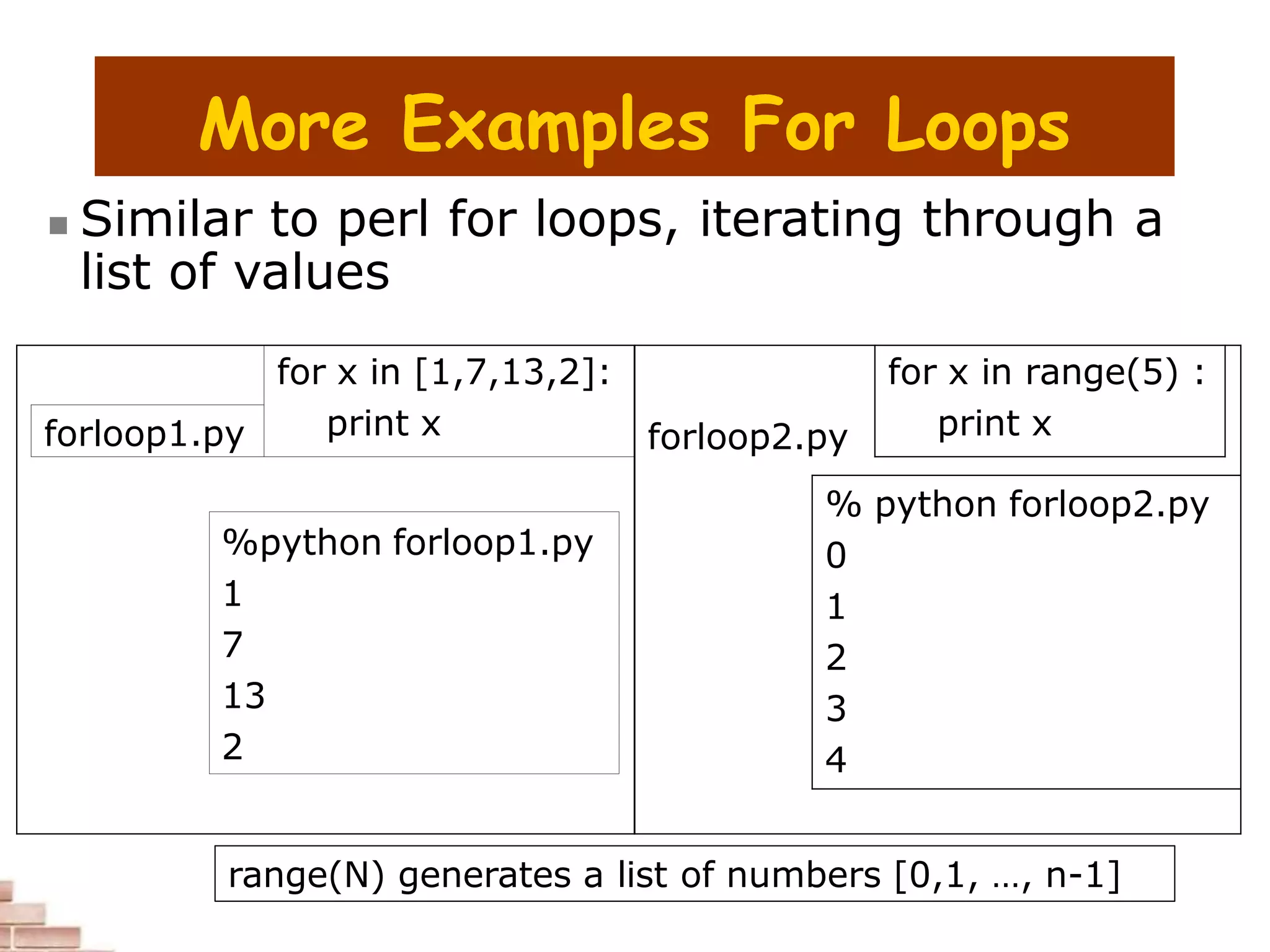 More Examples For Loops

Similar to perl for loops, iterating through a list of values

forloop1.py

for x in [1,7,13,2]:
print x

%python forloop1.py
1
7
13
2

forloop2.py

for x in range(5) :
print x

% python forloop2.py
0
1
2
3
4

range(N) generates a list of numbers [0,1, …, n-1]